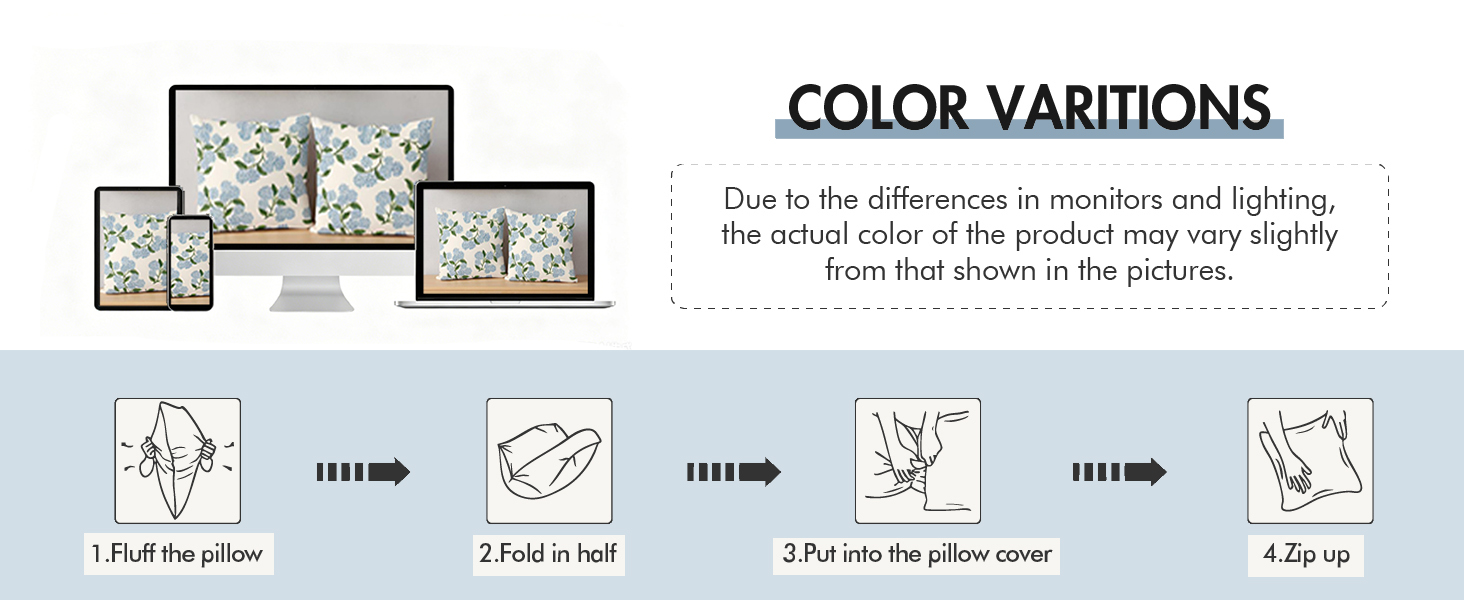 COLOR VARITIONS

Due to the differences in monitors and lighting, the actual color of the product may vary slightly from that shown in the pictures.

1.Fluff the pillow

2.Fold in half

3.Put into the pillow cover

4.Zip up